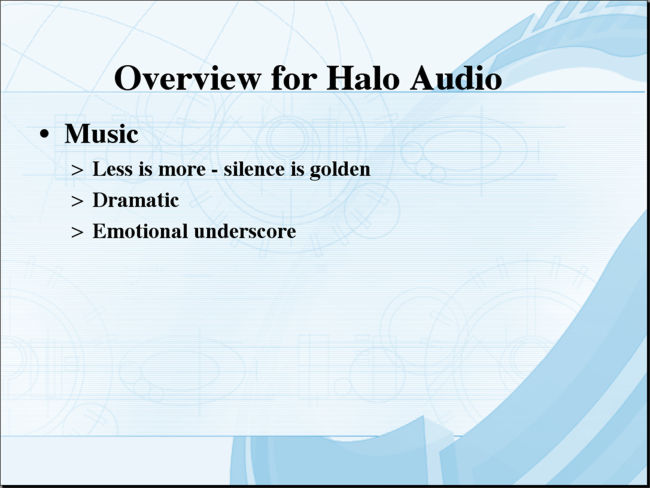 Overview for Halo Audio

• Music

> Less is more - silence is golden

> Dramatic

> Emotional underscore